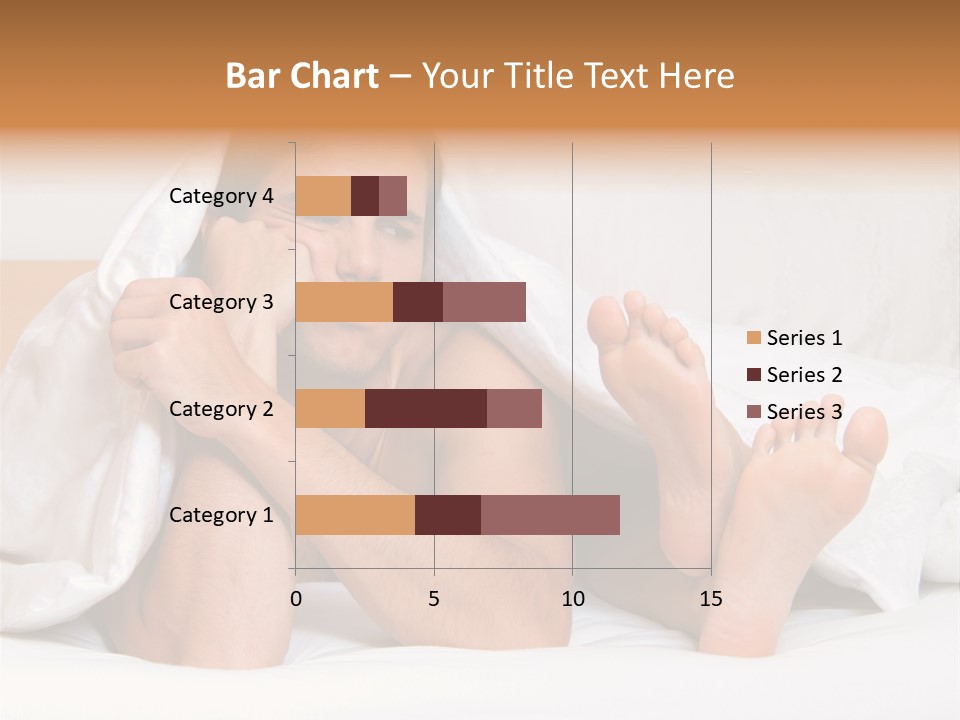 Bar Chart – Your Title Text Here

Category 4
Category 3
Category 2
Category 1

0
5
10
15

Series 1
Series 2
Series 3